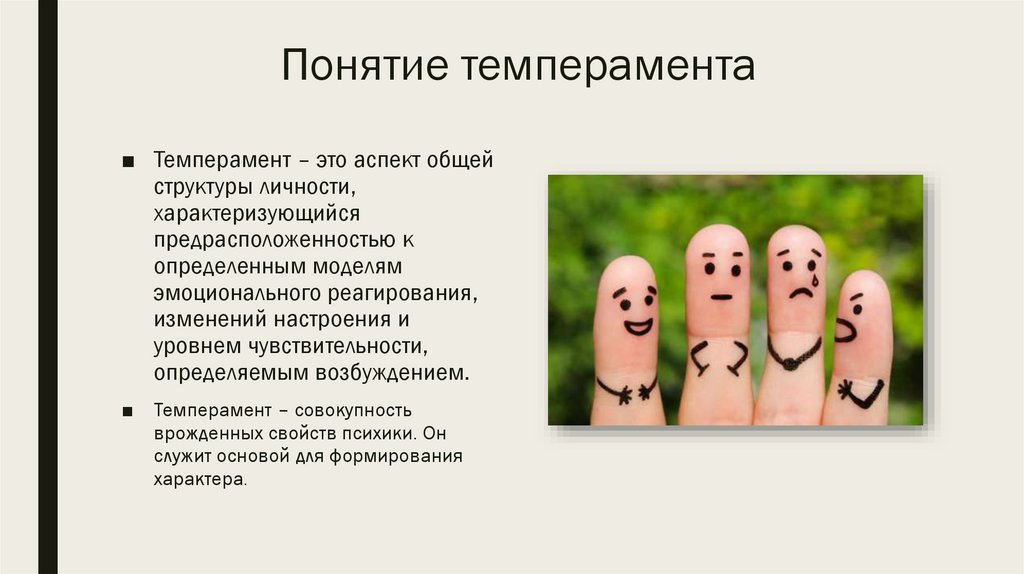 Понятие темперамента

■ Темперамент – это аспект общей структуры личности, характеризующийся предрасположенностью к определенным моделям эмоционального реагирования, изменений настроения и уровнем чувствительности, определяемым возбуждением.

■ Темперамент – совокупность врожденных свойств психики. Он служит основой для формирования характера.